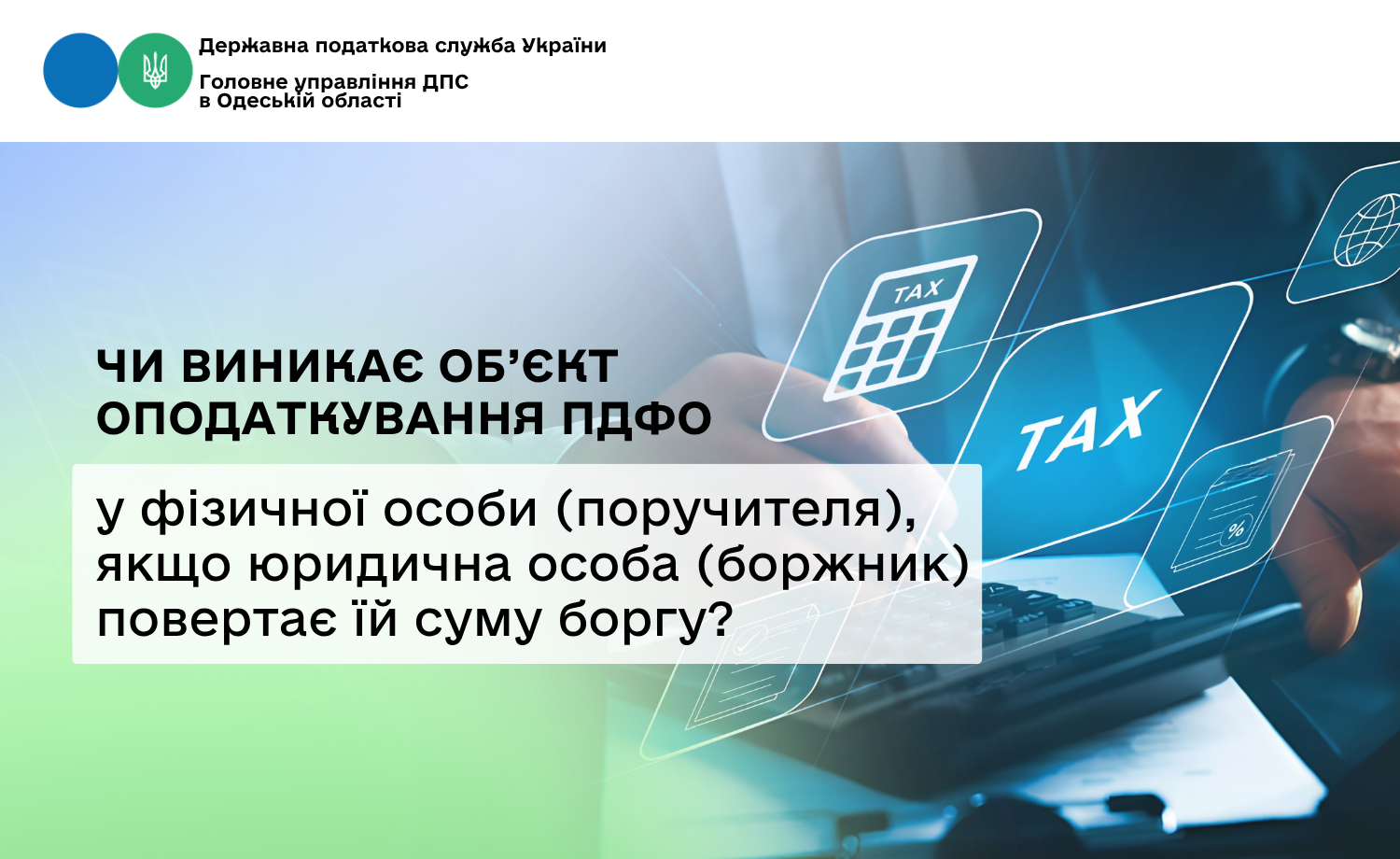 Державна податкова служба України

Головне управління ДПС в Одеській області

ЧИ ВИНИКАЄ ОБ'ЄКТ ОПОДАТКУВАННЯ ПДФО

у фізичної особи (поручителя), якщо юридична особа (боржник) повертає їй суму боргу?

TAX

TAX

%